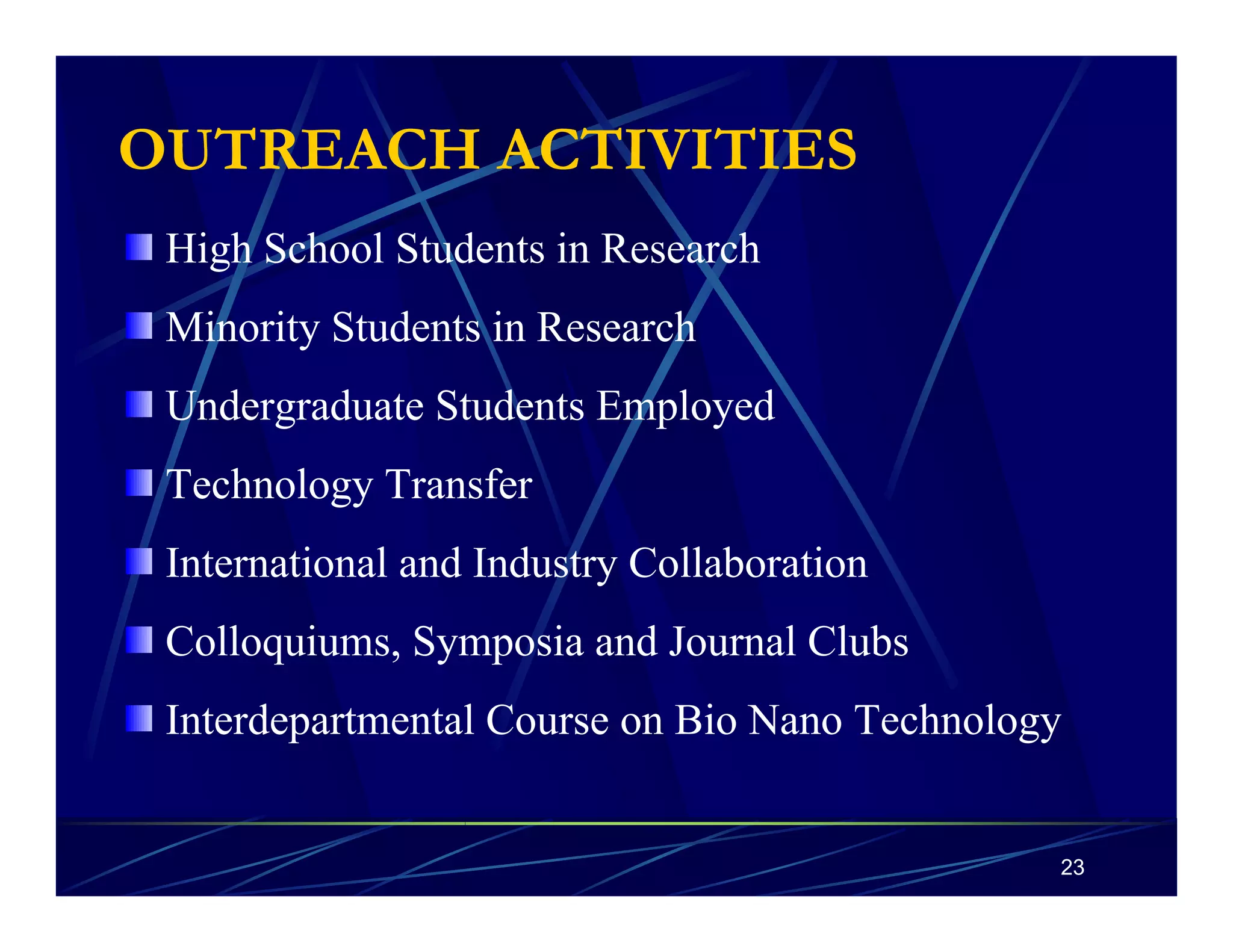 OUTREACH ACTIVITIES

High School Students in Research

Minority Students in Research

Undergraduate Students Employed

Technology Transfer

International and Industry Collaboration

Colloquiums, Symposia and Journal Clubs

Interdepartmental Course on Bio Nano Technology

23